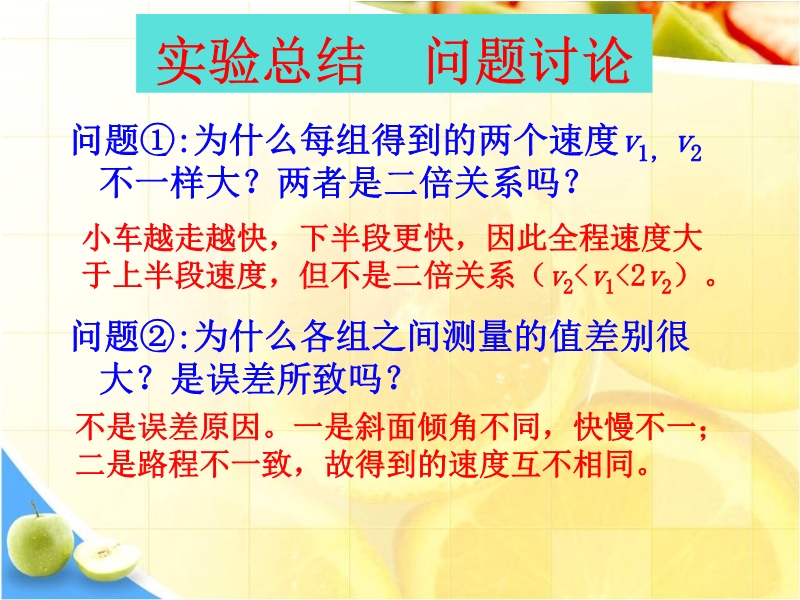 实验总结　问题讨论

问题①:为什么每组得到的两个速度$v_1$, $v_2$不一样大？两者是二倍关系吗？

小车越走越快，下半段更快，因此全程速度大于上半段速度，但不是二倍关系（$v_2<v_1<2v_2$）。

问题②:为什么各组之间测量的值差别很大？是误差所致吗？

不是误差原因。一是斜面倾角不同，快慢不一；二是路程不一致，故得到的速度互不相同。